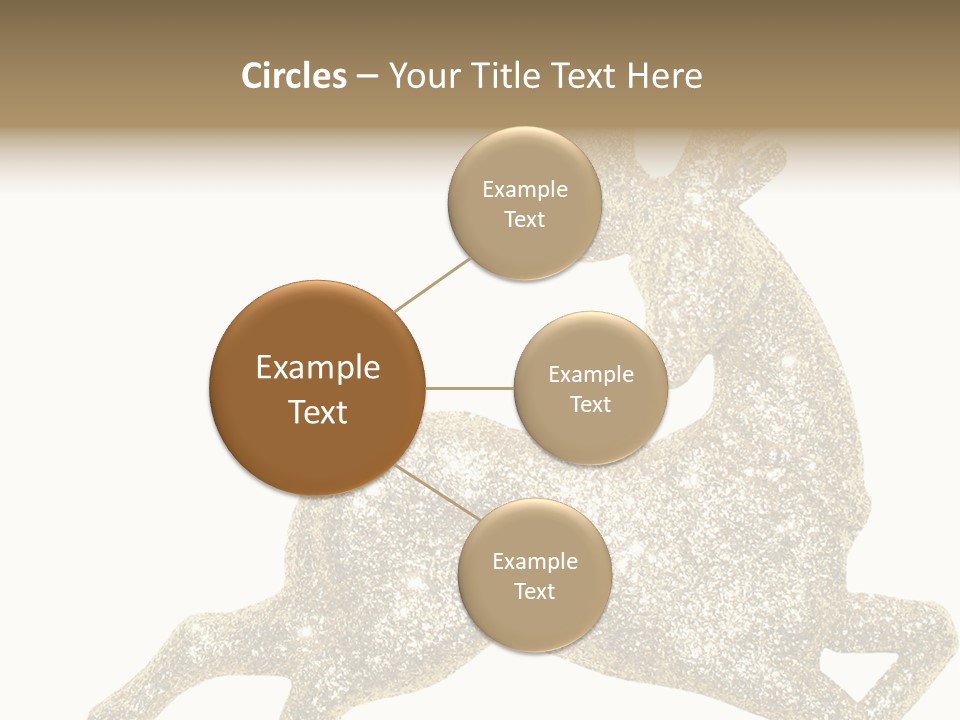 Circles – Your Title Text Here

Example Text

Example Text

Example Text

Example Text